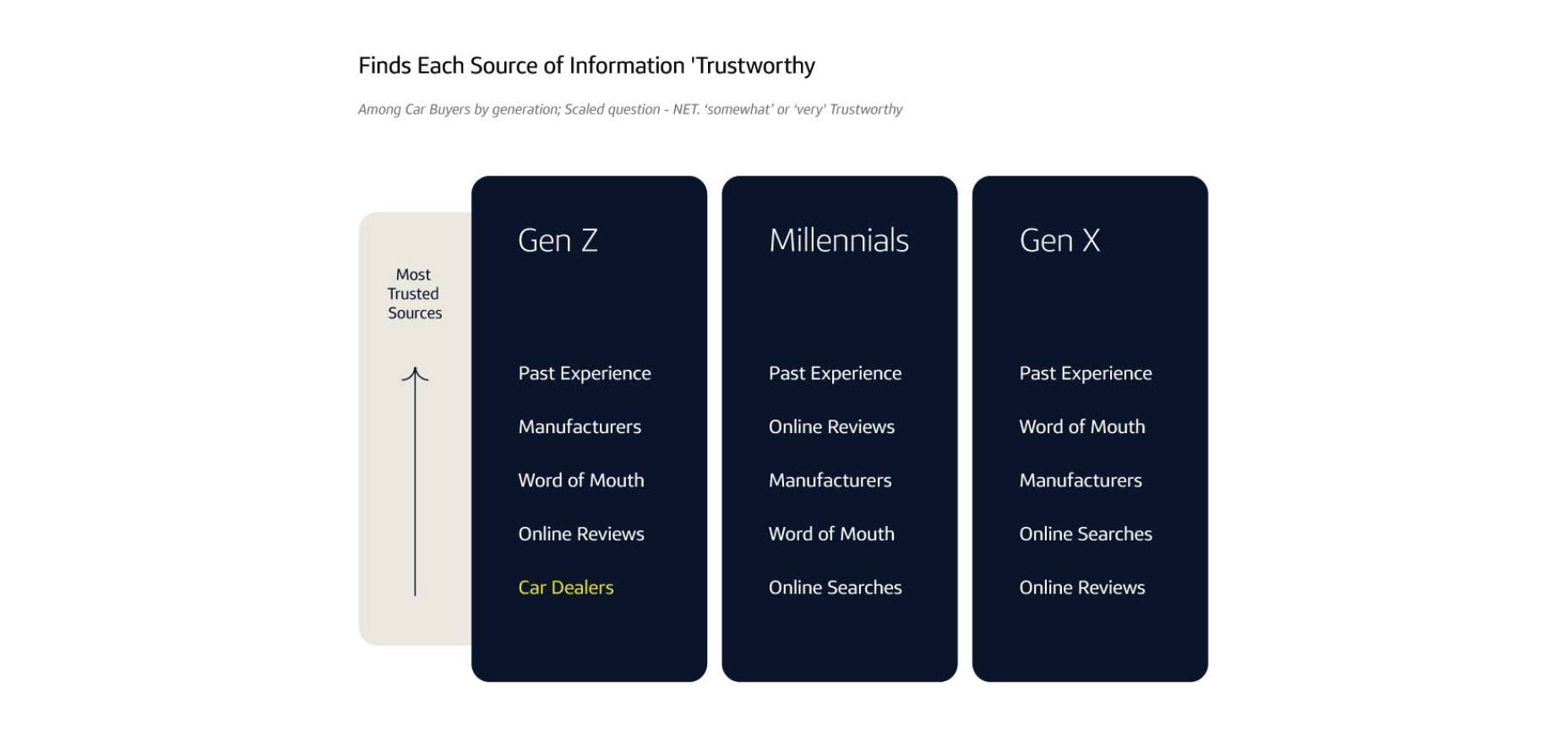 Finds Each Source of Information 'Trustworthy

Among Car Buyers by generation; Scaled question - NET. 'somewhat' or 'very' Trustworthy

Most Trusted Sources

Gen Z

Past Experience

Manufacturers

Word of Mouth

Online Reviews

Car Dealers

Millennials

Past Experience

Online Reviews

Manufacturers

Word of Mouth

Online Searches

Gen X

Past Experience

Word of Mouth

Manufacturers

Online Searches

Online Reviews